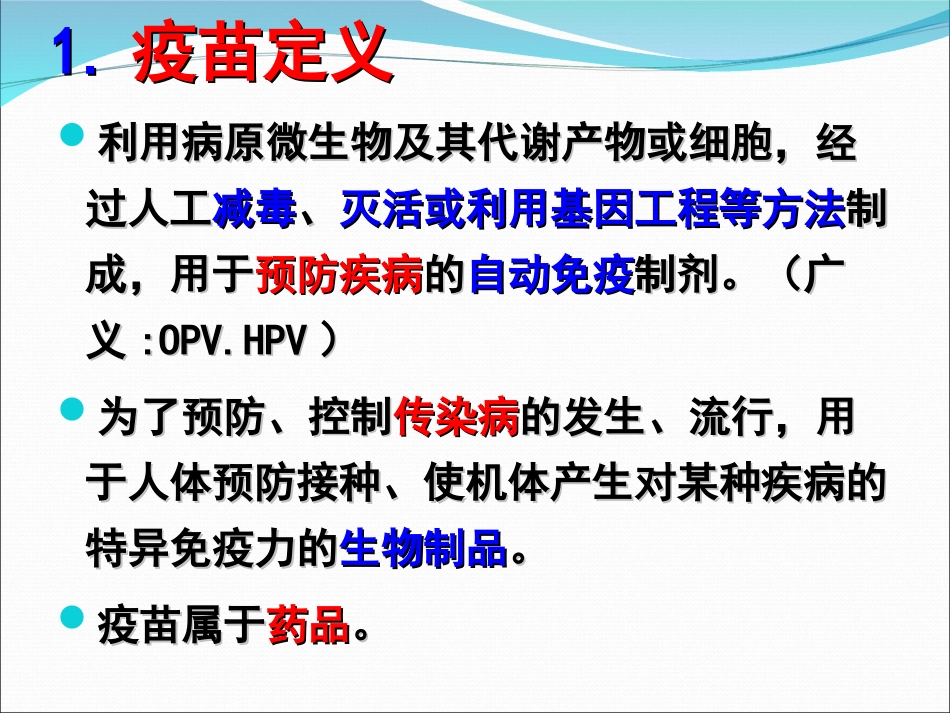 1. 疫苗定义

利用病原微生物及其代谢产物或细胞，经过人工减毒、灭活或利用基因工程等方法制成，用于预防疾病的自动免疫制剂。（广义 :OPV.HPV ）

为了预防、控制传染病的发生、流行，用于人体预防接种、使机体产生对某种疾病的特异免疫力的生物制品。

疫苗属于药品。